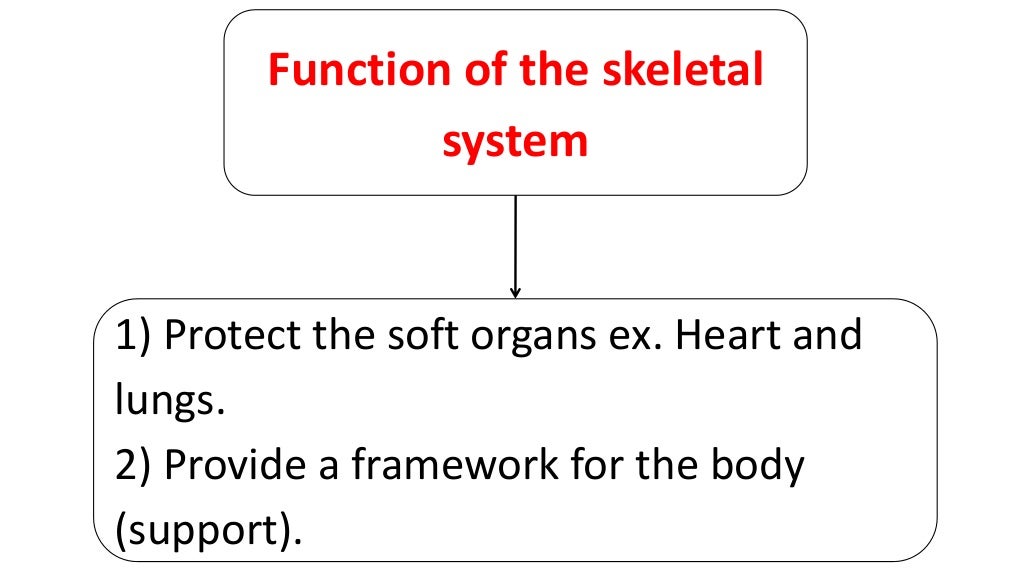 Function of the skeletal system

1) Protect the soft organs ex. Heart and lungs.
2) Provide a framework for the body (support).